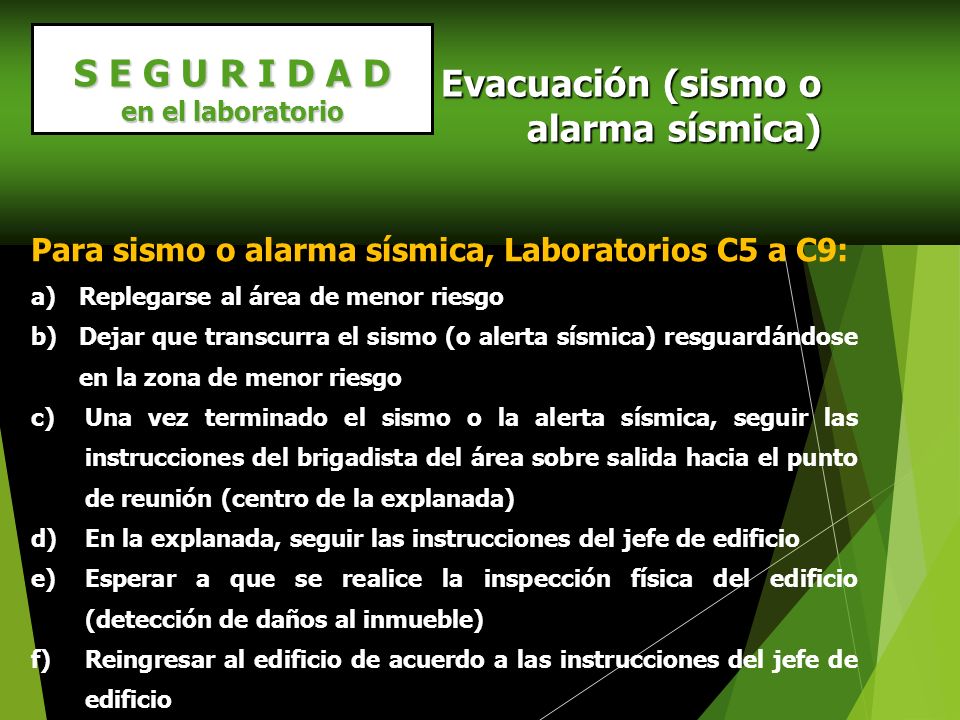 S E G U R I D A D
en el laboratorio

Evacuación (sismo o alarma sísmica)

Para sismo o alarma sísmica, Laboratorios C5 a C9:

a) Replegarse al área de menor riesgo
b) Dejar que transcurra el sismo (o alerta sísmica) resguardándose en la zona de menor riesgo
c) Una vez terminado el sismo o la alerta sísmica, seguir las instrucciones del brigadista del área sobre salida hacia el punto de reunión (centro de la explanada)
d) En la explanada, seguir las instrucciones del jefe de edificio
e) Esperar a que se realice la inspección física del edificio (detección de daños al inmueble)
f) Reingresar al edificio de acuerdo a las instrucciones del jefe de edificio